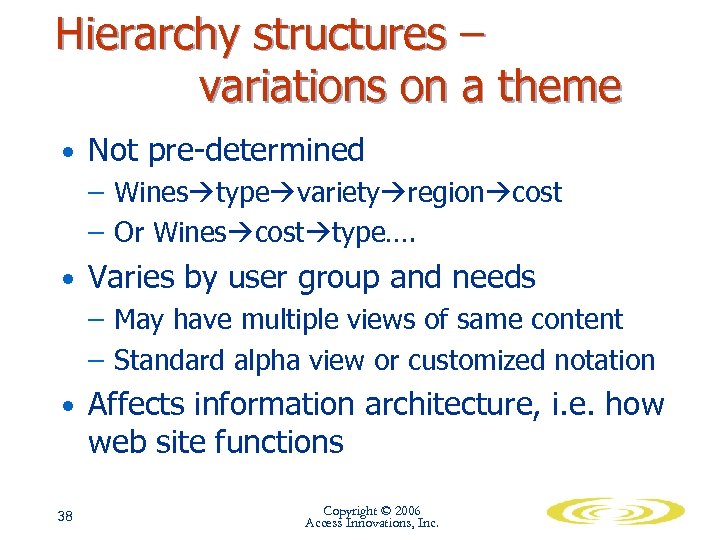 Hierarchy structures – variations on a theme

• Not pre-determined
– Wines→type→variety→region→cost
– Or Wines→cost→type….

• Varies by user group and needs
– May have multiple views of same content
– Standard alpha view or customized notation

• Affects information architecture, i.e. how web site functions

38

Copyright © 2006
Access Innovations, Inc.